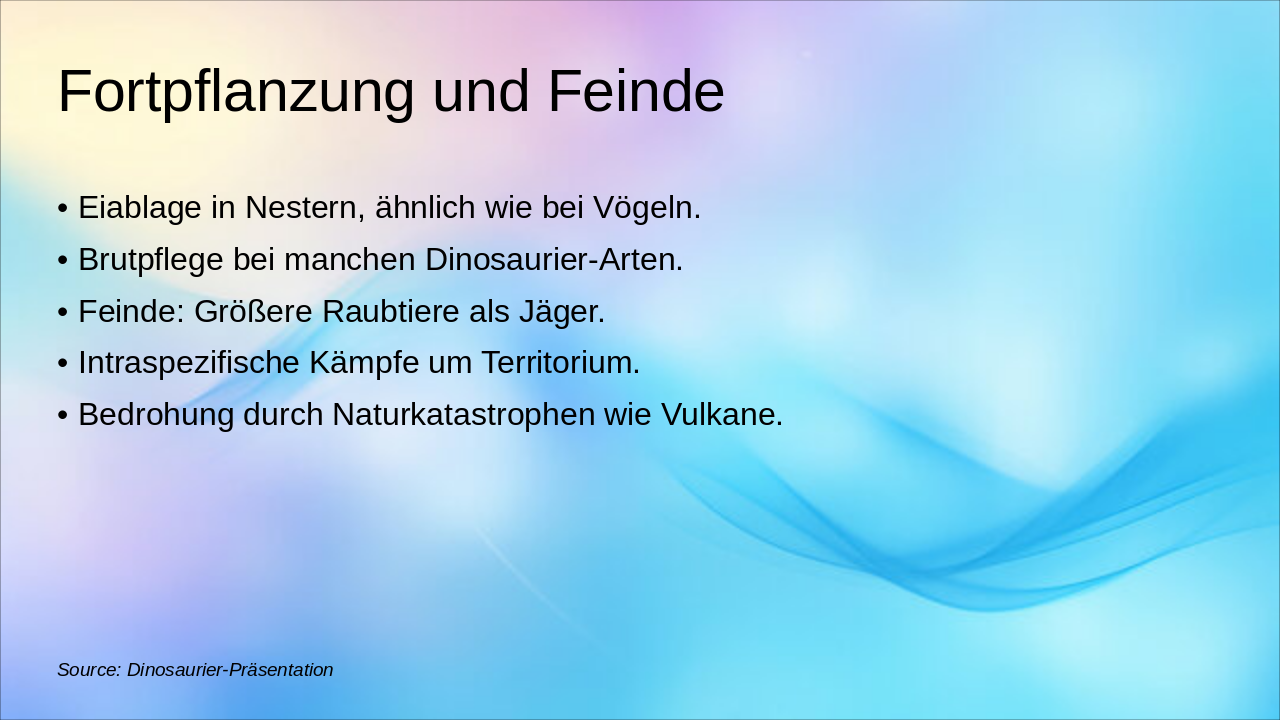 Fortpflanzung und Feinde

• Eiablage in Nestern, ähnlich wie bei Vögeln.
• Brutpflege bei manchen Dinosaurier-Arten.
• Feinde: Größere Raubtiere als Jäger.
• Intraspezifische Kämpfe um Territorium.
• Bedrohung durch Naturkatastrophen wie Vulkane.

Source: Dinosaurier-Präsentation